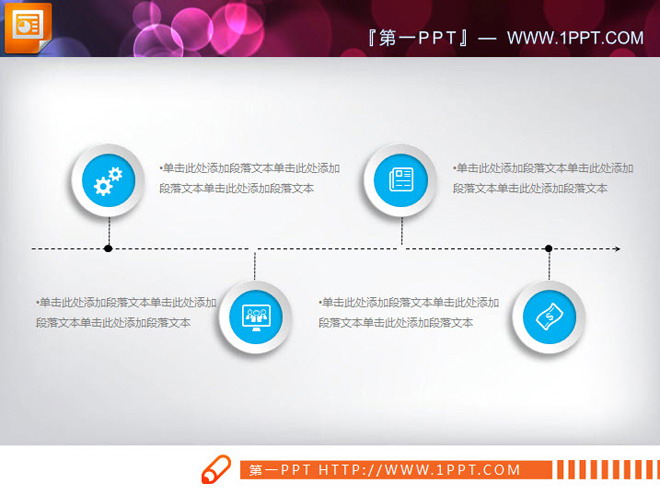 『第一PPT』— WWW.1PPT.COM

•单击此处添加段落文本单击此处添加段落文本单击此处添加段落文本

•单击此处添加段落文本单击此处添加段落文本单击此处添加段落文本

•单击此处添加段落文本单击此处添加段落文本单击此处添加段落文本

•单击此处添加段落文本单击此处添加段落文本单击此处添加段落文本

第一PPT HTTP://WWW.1PPT.COM